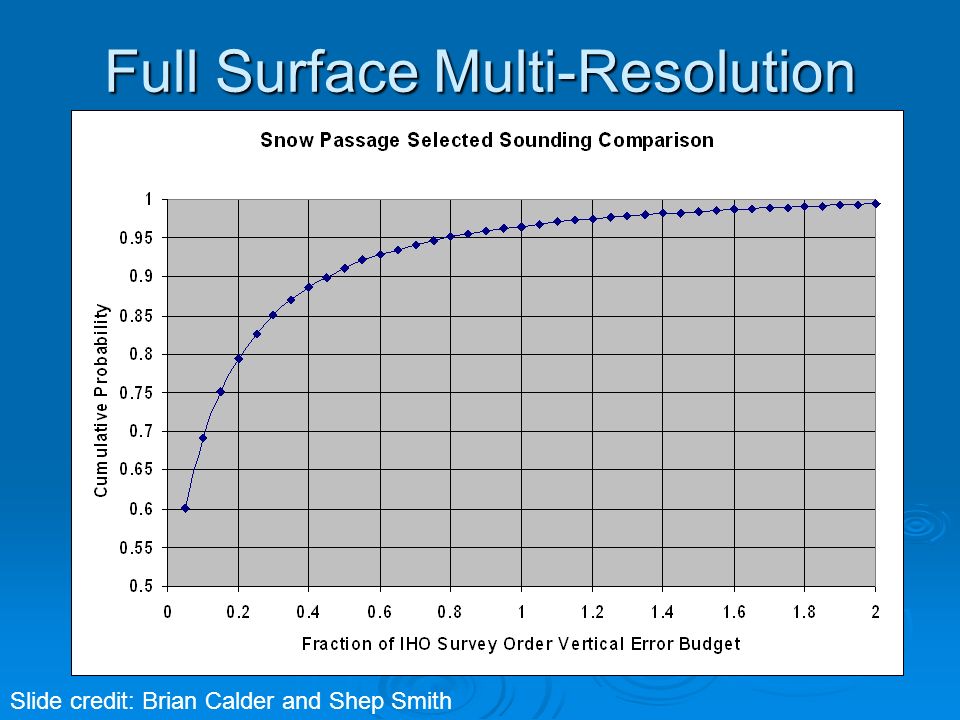 Full Surface Multi-Resolution

Snow Passage Selected Sounding Comparison

Cumulative Probability

1
0.95
0.9
0.85
0.8
0.75
0.7
0.65
0.6
0.55
0.5

0 0.2 0.4 0.6 0.8 1 1.2 1.4 1.6 1.8 2

Fraction of IHO Survey Order Vertical Error Budget

Slide credit: Brian Calder and Shep Smith